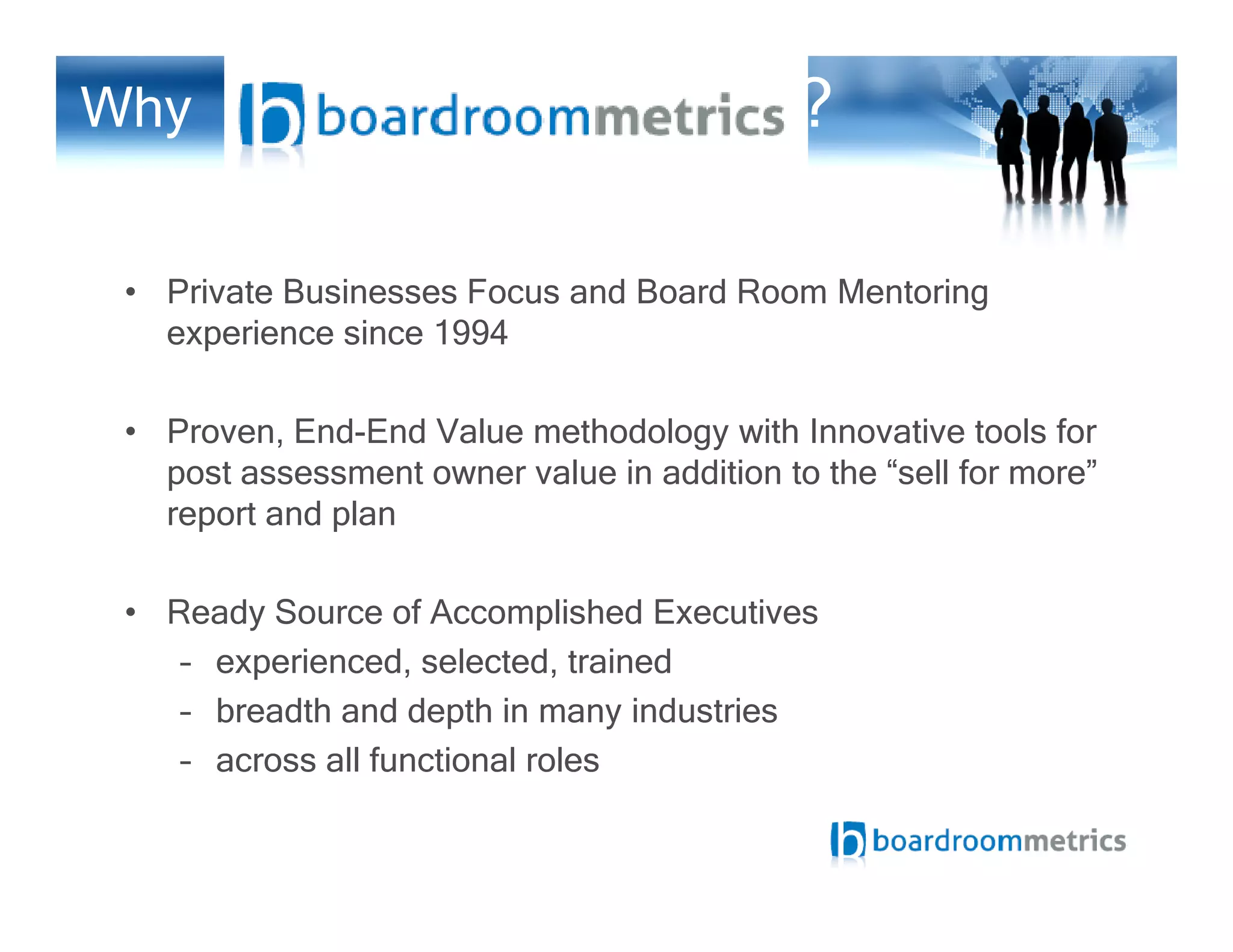 Why boardroommetrics ?

• Private Businesses Focus and Board Room Mentoring experience since 1994

• Proven, End-End Value methodology with Innovative tools for post assessment owner value in addition to the “sell for more” report and plan

• Ready Source of Accomplished Executives
 – experienced, selected, trained
 – breadth and depth in many industries
 – across all functional roles

boardroommetrics